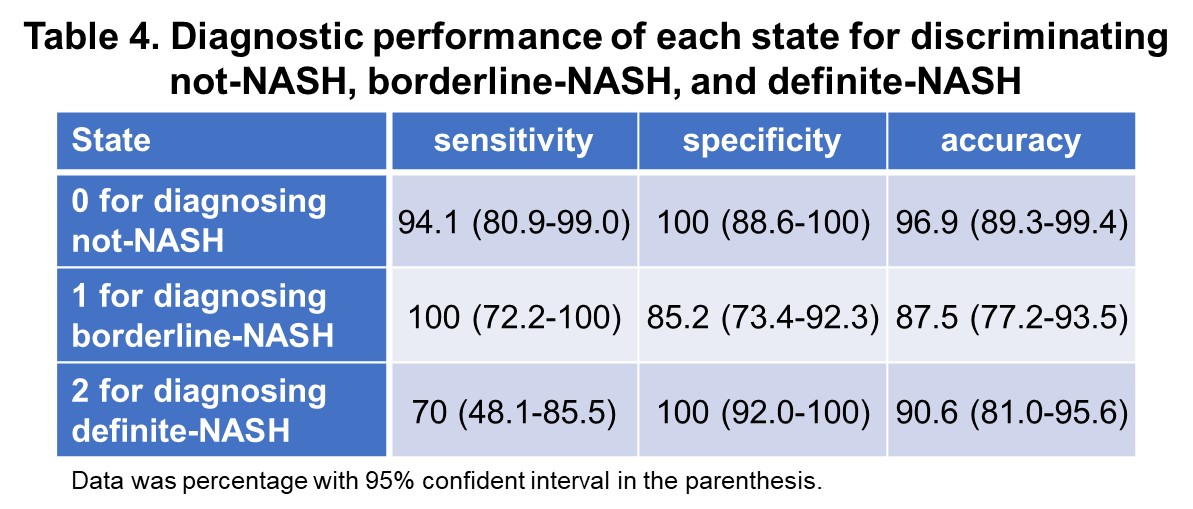 Table 4. Diagnostic performance of each state for discriminating not-NASH, borderline-NASH, and definite-NASH

| State | sensitivity | specificity | accuracy |
|---|---|---|---|
| 0 for diagnosing not-NASH | 94.1 (80.9-99.0) | 100 (88.6-100) | 96.9 (89.3-99.4) |
| 1 for diagnosing borderline-NASH | 100 (72.2-100) | 85.2 (73.4-92.3) | 87.5 (77.2-93.5) |
| 2 for diagnosing definite-NASH | 70 (48.1-85.5) | 100 (92.0-100) | 90.6 (81.0-95.6) |

Data was percentage with 95% confident interval in the parenthesis.